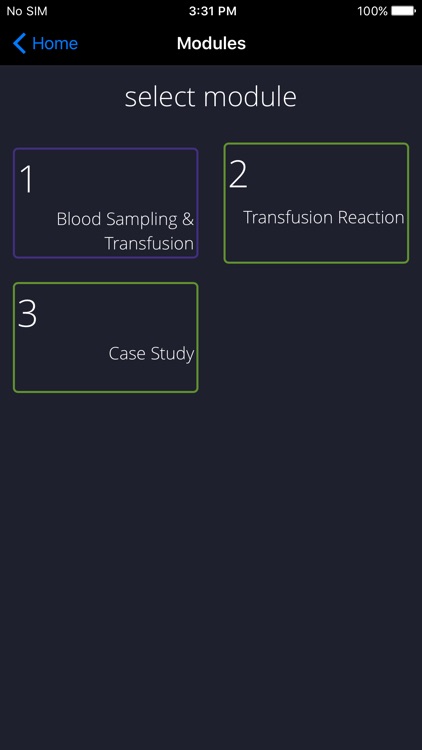 No SIM 3:31 PM 100%

Home Modules

select module

1
Blood Sampling & Transfusion

2
Transfusion Reaction

3
Case Study